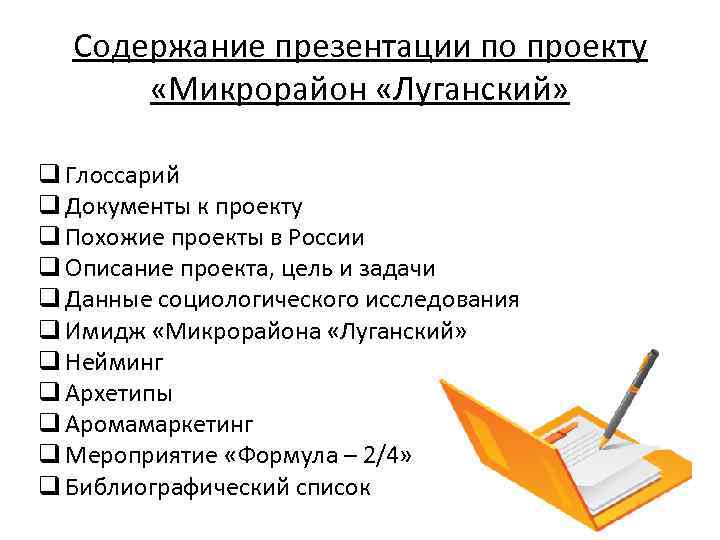 Содержание презентации по проекту «Микрорайон «Луганский»

❑ Глоссарий
❑ Документы к проекту
❑ Похожие проекты в России
❑ Описание проекта, цель и задачи
❑ Данные социологического исследования
❑ Имидж «Микрорайона «Луганский»
❑ Нейминг
❑ Архетипы
❑ Аромамаркетинг
❑ Мероприятие «Формула – 2/4»
❑ Библиографический список